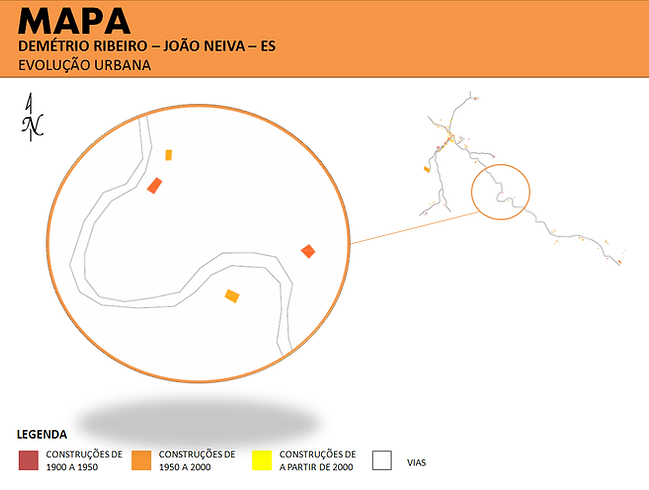 MAPA
DEMÉTRIO RIBEIRO – JOÃO NEIVA – ES
EVOLUÇÃO URBANA

N

LEGENDA

CONSTRUÇÕES DE 1900 A 1950

CONSTRUÇÕES DE 1950 A 2000

CONSTRUÇÕES DE A PARTIR DE 2000

VIAS